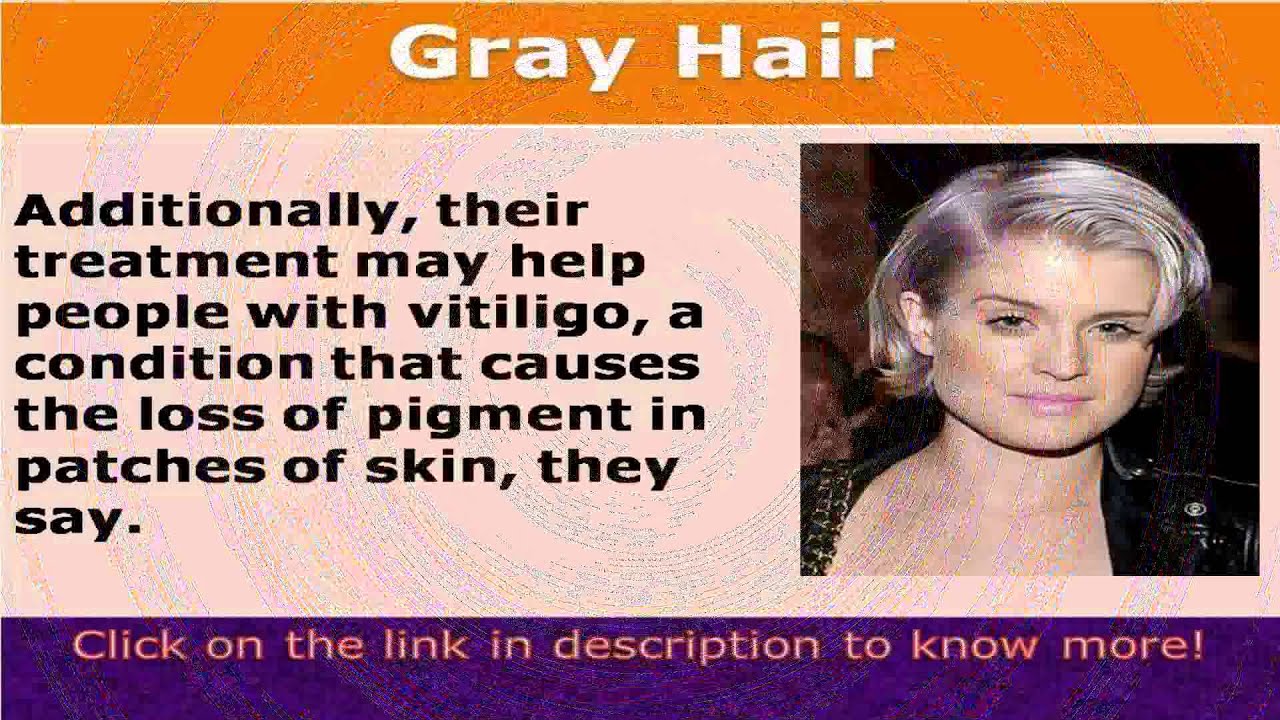 Gray Hair

Additionally, their treatment may help people with vitiligo, a condition that causes the loss of pigment in patches of skin, they say.

Click on the link in description to know more!